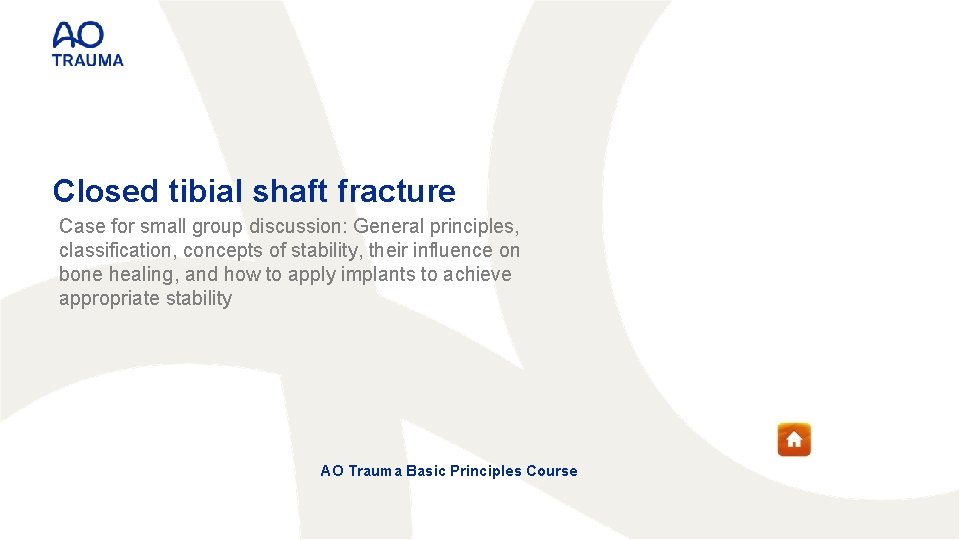 AO
TRAUMA

Closed tibial shaft fracture

Case for small group discussion: General principles, classification, concepts of stability, their influence on bone healing, and how to apply implants to achieve appropriate stability

AO Trauma Basic Principles Course